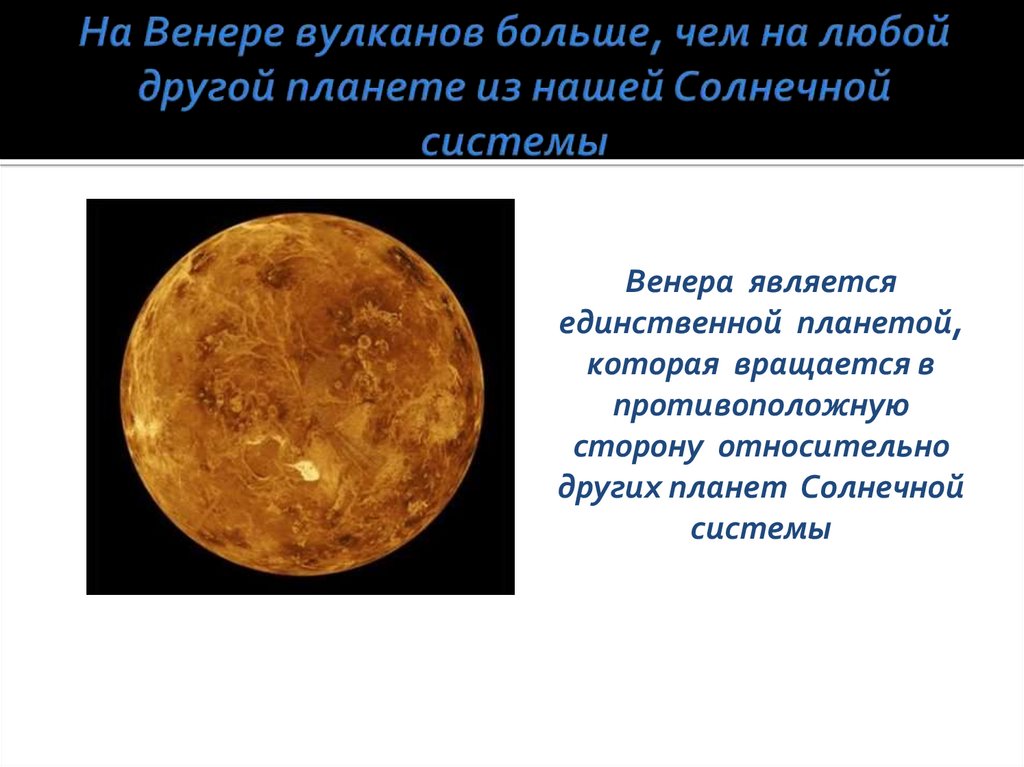 На Венере вулканов больше, чем на любой другой планете из нашей Солнечной системы

Венера является единственной планетой, которая вращается в противоположную сторону относительно других планет Солнечной системы